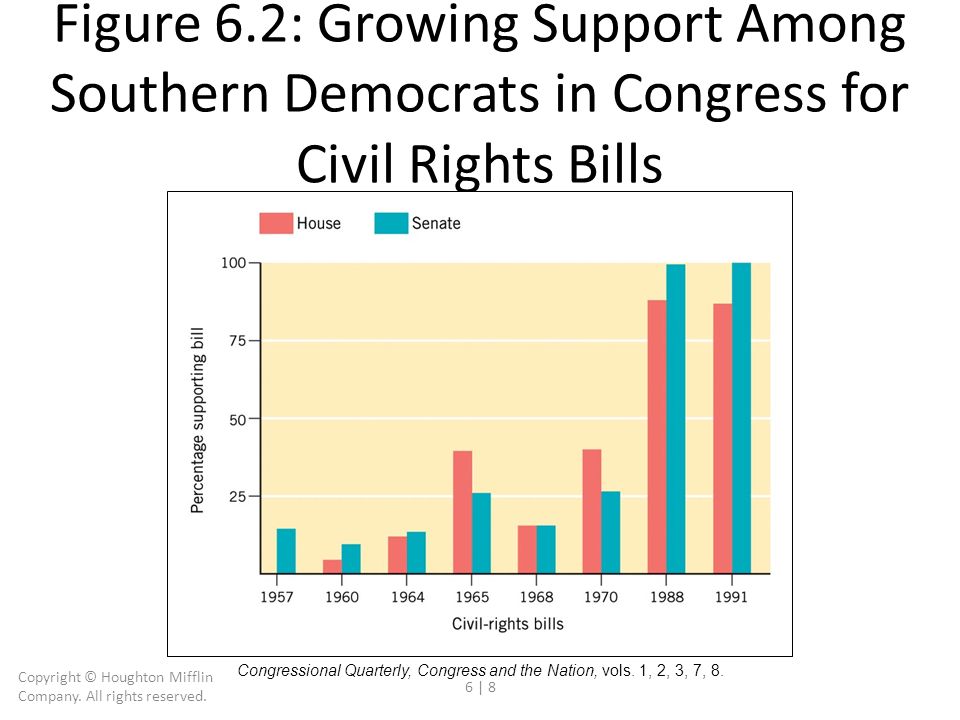 Figure 6.2: Growing Support Among Southern Democrats in Congress for Civil Rights Bills

House
Senate

Percentage supporting bill

100
75
50
25

1957
1960
1964
1965
1968
1970
1988
1991

Civil-rights bills

Congressional Quarterly, Congress and the Nation, vols. 1, 2, 3, 7, 8.

Copyright © Houghton Mifflin Company. All rights reserved.

6 | 8